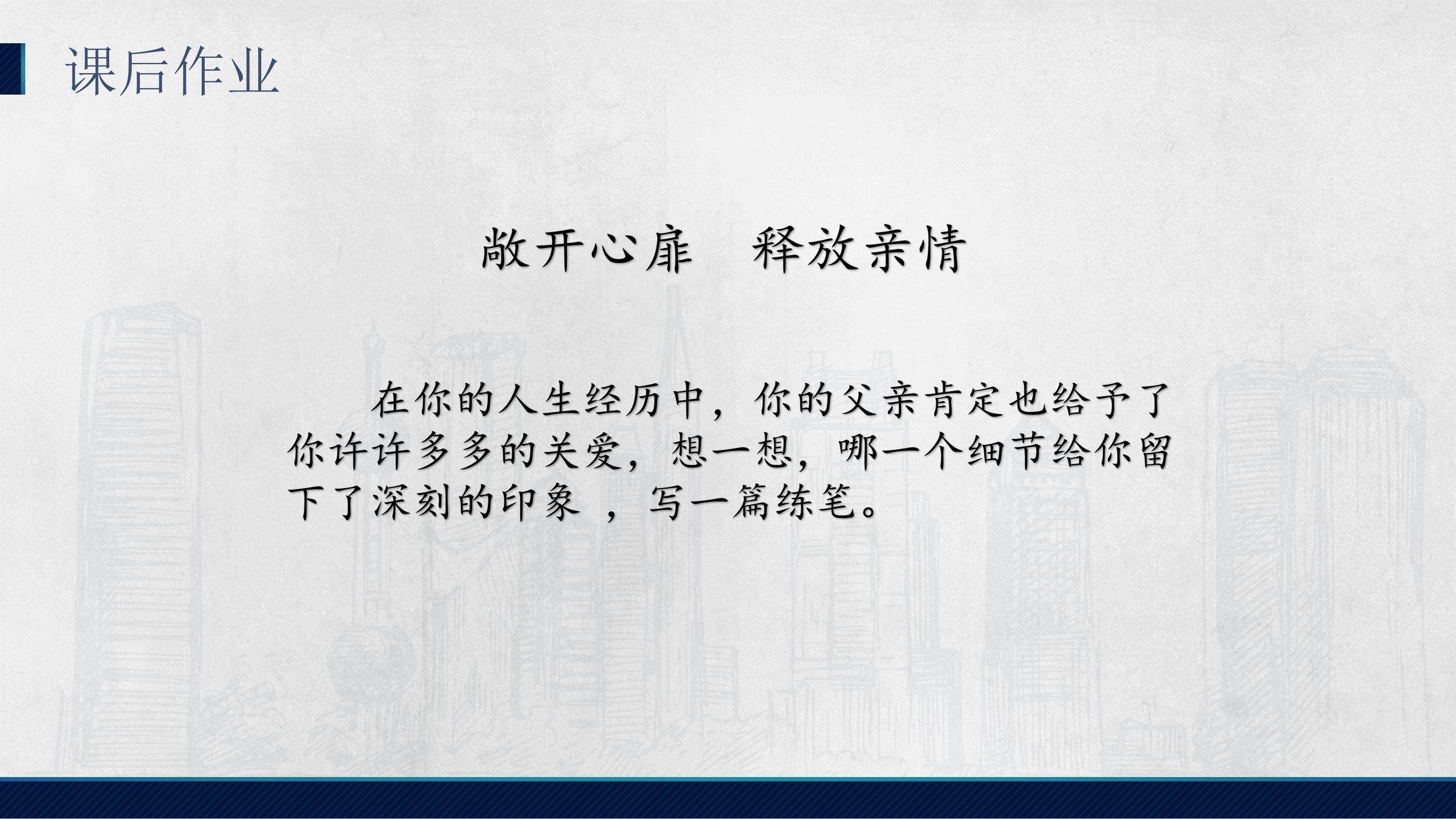 课后作业

敞开心扉　释放亲情

在你的人生经历中，你的父亲肯定也给予了你许许多多的关爱，想一想，哪一个细节给你留下了深刻的印象 ，写一篇练笔。